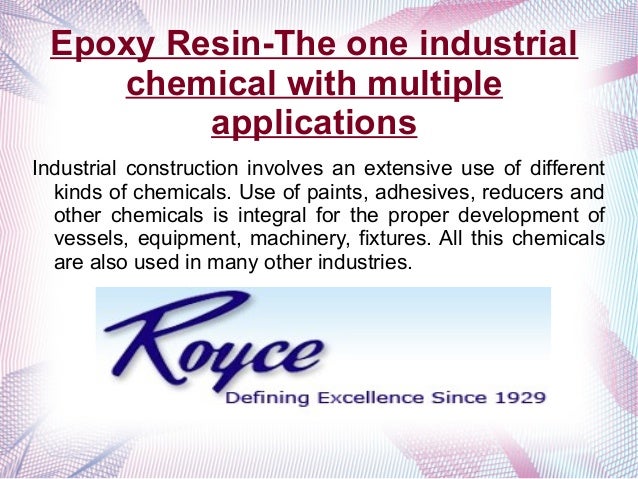 Epoxy Resin-The one industrial chemical with multiple applications

Industrial construction involves an extensive use of different kinds of chemicals. Use of paints, adhesives, reducers and other chemicals is integral for the proper development of vessels, equipment, machinery, fixtures. All this chemicals are also used in many other industries.

Royce
Defining Excellence Since 1929